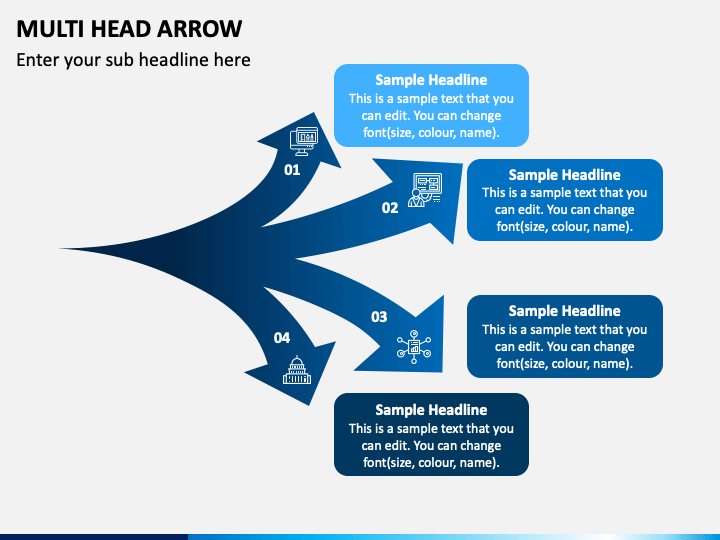 MULTI HEAD ARROW

Enter your sub headline here

01

Sample Headline
This is a sample text that you can edit. You can change font(size, colour, name).

02

Sample Headline
This is a sample text that you can edit. You can change font(size, colour, name).

03

Sample Headline
This is a sample text that you can edit. You can change font(size, colour, name).

04

Sample Headline
This is a sample text that you can edit. You can change font(size, colour, name).